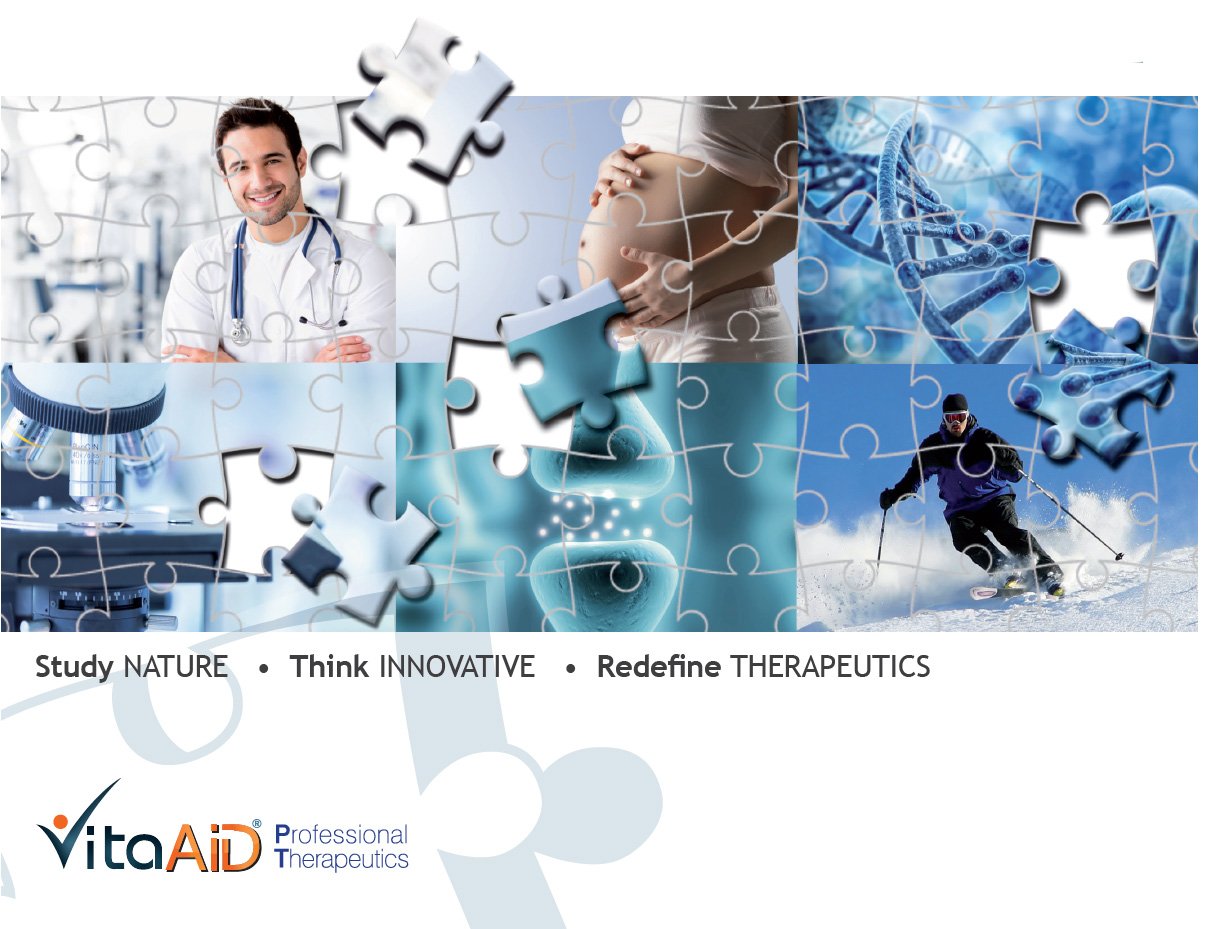 Study NATURE • Think INNOVATIVE • Redefine THERAPEUTICS

VitaAiD® Professional Therapeutics